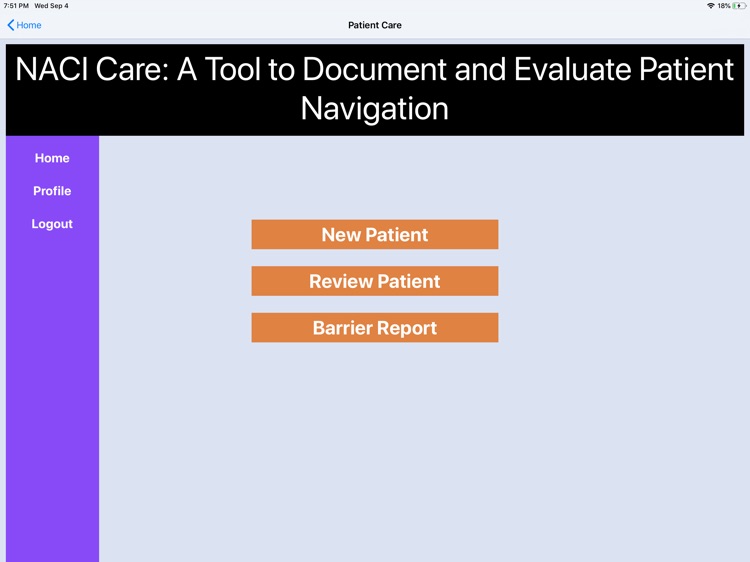 7:51 PM Wed Sep 4
18%

Home
Patient Care

NACI Care: A Tool to Document and Evaluate Patient Navigation

Home
Profile
Logout

New Patient
Review Patient
Barrier Report